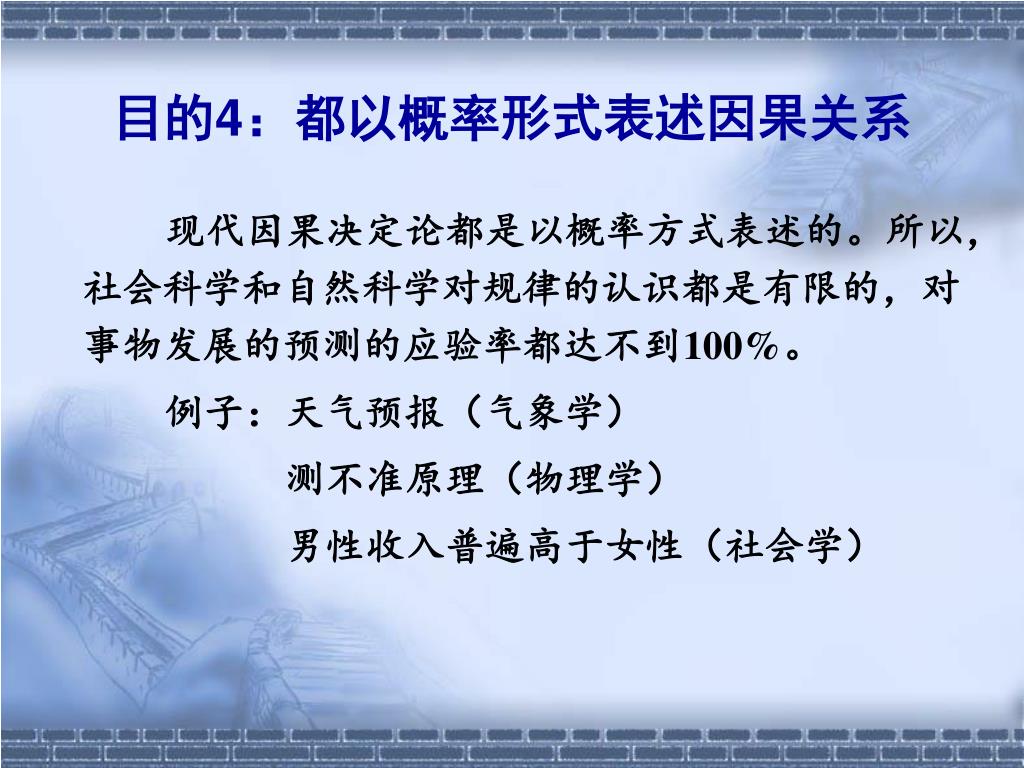 目的4：都以概率形式表述因果关系

现代因果决定论都是以概率方式表述的。所以，社会科学和自然科学对规律的认识都是有限的，对事物发展的预测的应验率都达不到100%。

例子：天气预报（气象学）

测不准原理（物理学）

男性收入普遍高于女性（社会学）